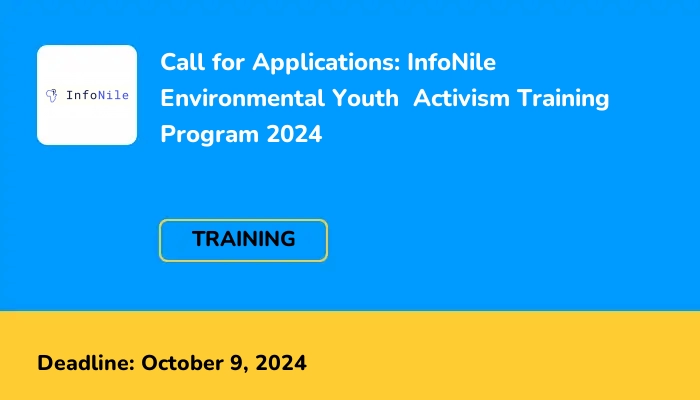 InfoNile

Call for Applications: InfoNile Environmental Youth Activism Training Program 2024

TRAINING

Deadline: October 9, 2024